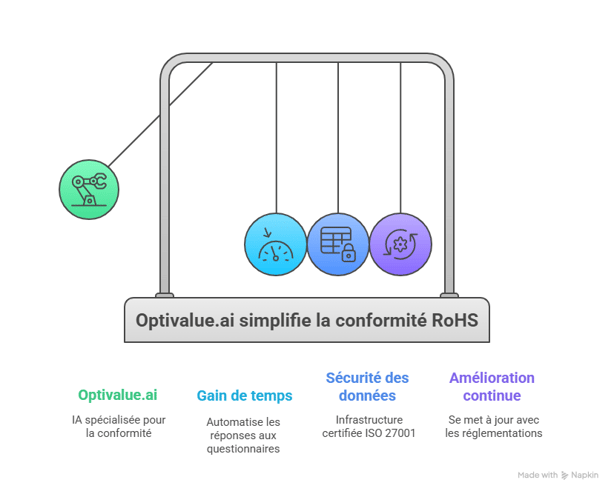 Optivalue.ai simplifie la conformité RoHS

Optivalue.ai

IA spécialisée pour la conformité

Gain de temps

Automatise les réponses aux questionnaires

Sécurité des données

Infrastructure certifiée ISO 27001

Amélioration continue

Se met à jour avec les réglementations

Made with Napkin